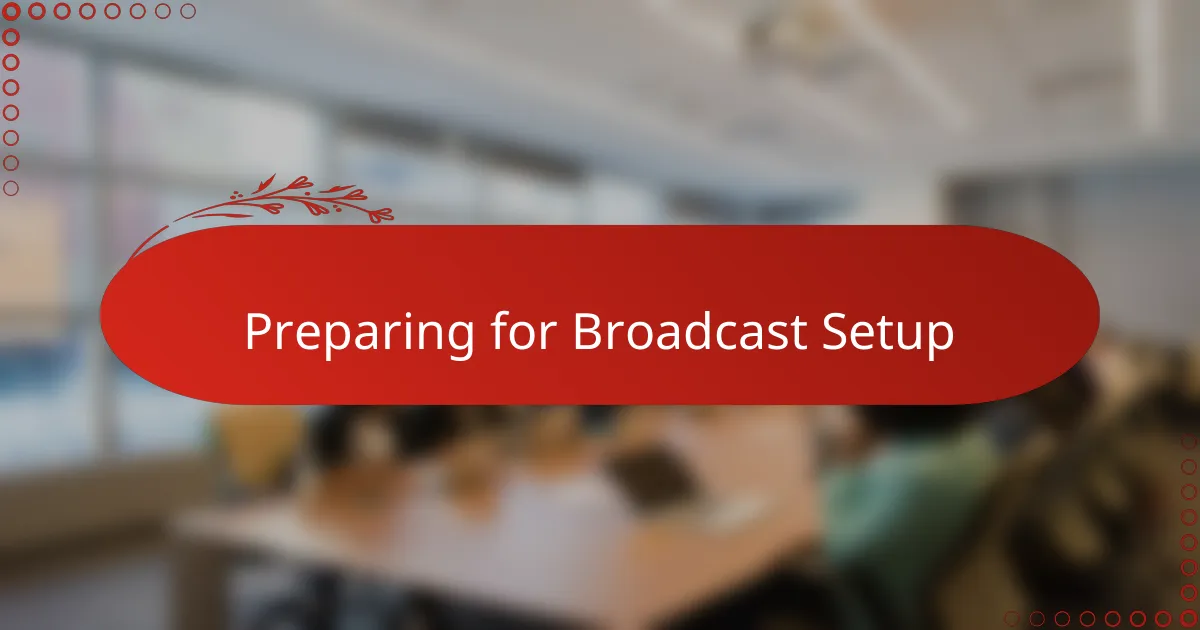 Preparing for Broadcast Setup